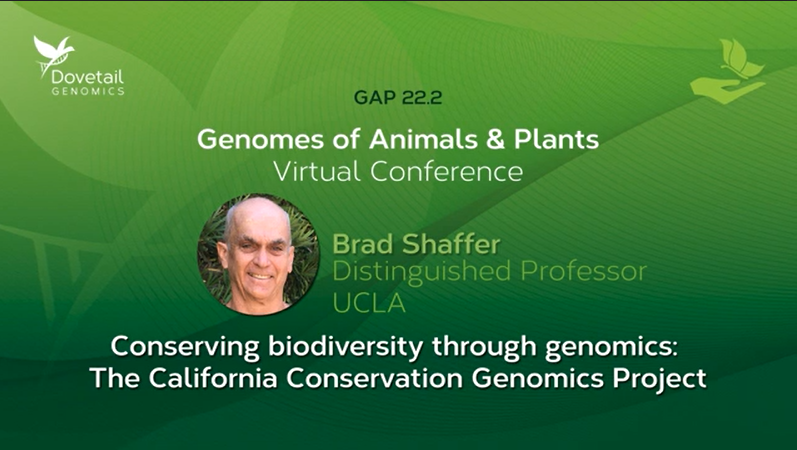 Dovetail GENOMICS

GAP 22.2

Genomes of Animals & Plants
Virtual Conference

Brad Shaffer
Distinguished Professor
UCLA

Conserving biodiversity through genomics:
The California Conservation Genomics Project